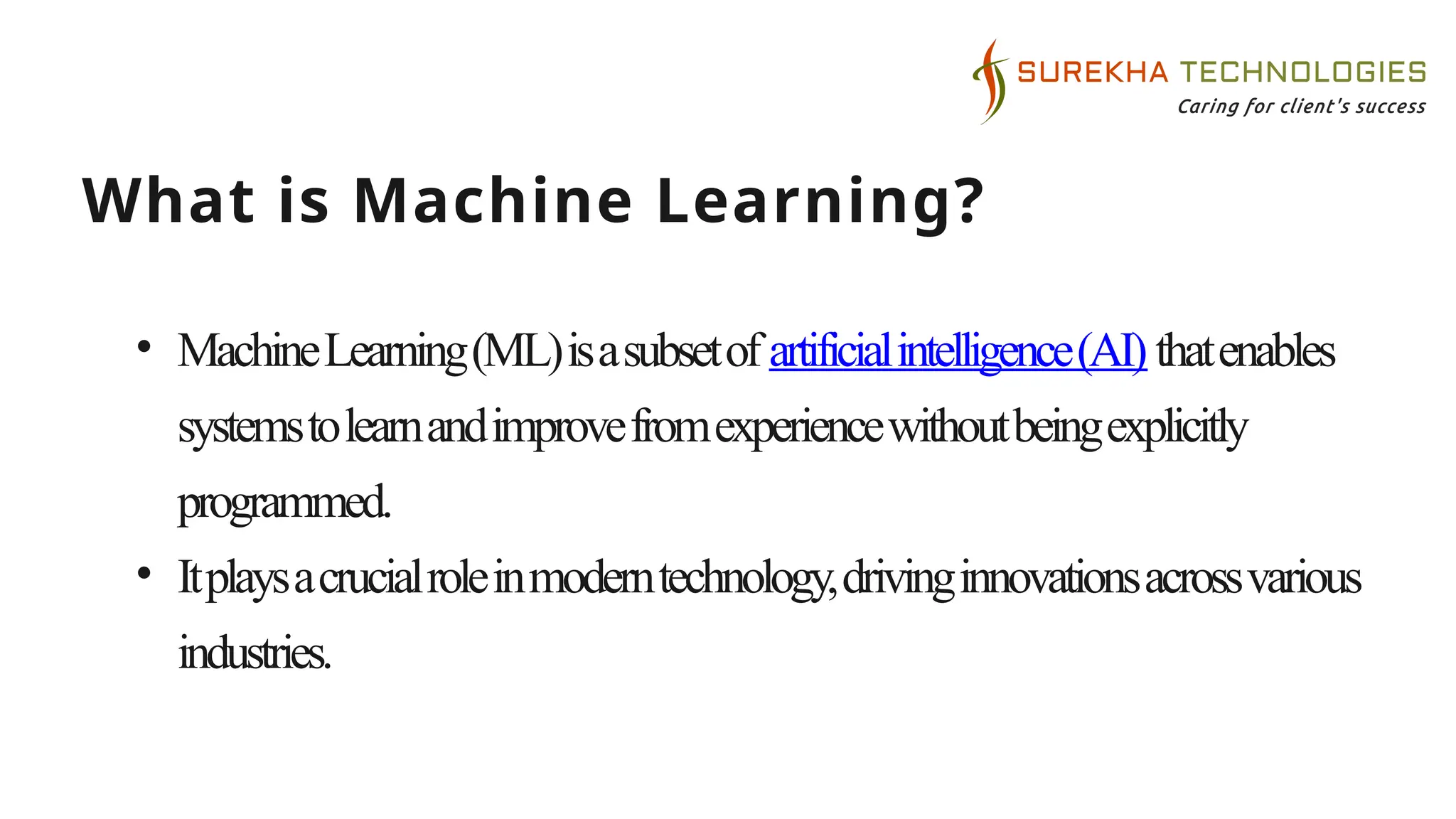 SUREKHA TECHNOLOGIES
Caring for client's success

What is Machine Learning?

• Machine Learning (ML) is a subset of artificial intelligence (AI) that enables systems to learn and improve from experience without being explicitly programmed.
• It plays a crucial role in modern technology, driving innovations across various industries.